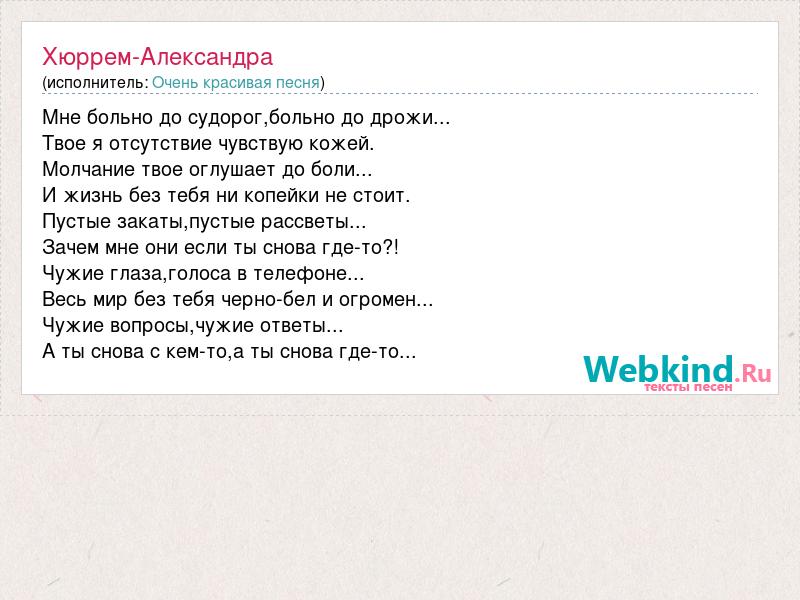 Хюррем-Александра
(исполнитель: Очень красивая песня)

Мне больно до судорог,больно до дрожи...
Твое я отсутствие чувствую кожей.
Молчание твое оглушает до боли...
И жизнь без тебя ни копейки не стоит.
Пустые закаты,пустые рассветы...
Зачем мне они если ты снова где-то?!
Чужие глаза,голоса в телефоне...
Весь мир без тебя черно-бел и огромен...
Чужие вопросы,чужие ответы...
А ты снова с кем-то,а ты снова где-то...

Webkind.Ru
тексты песен